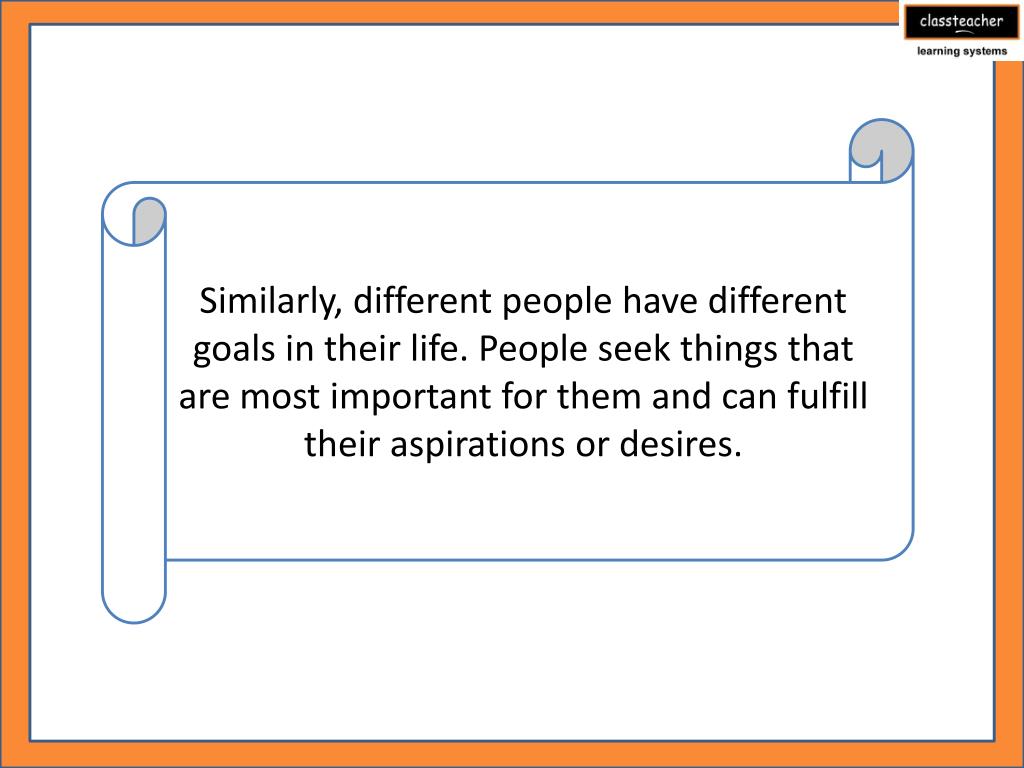 classteacher
learning systems

Similarly, different people have different goals in their life. People seek things that are most important for them and can fulfill their aspirations or desires.